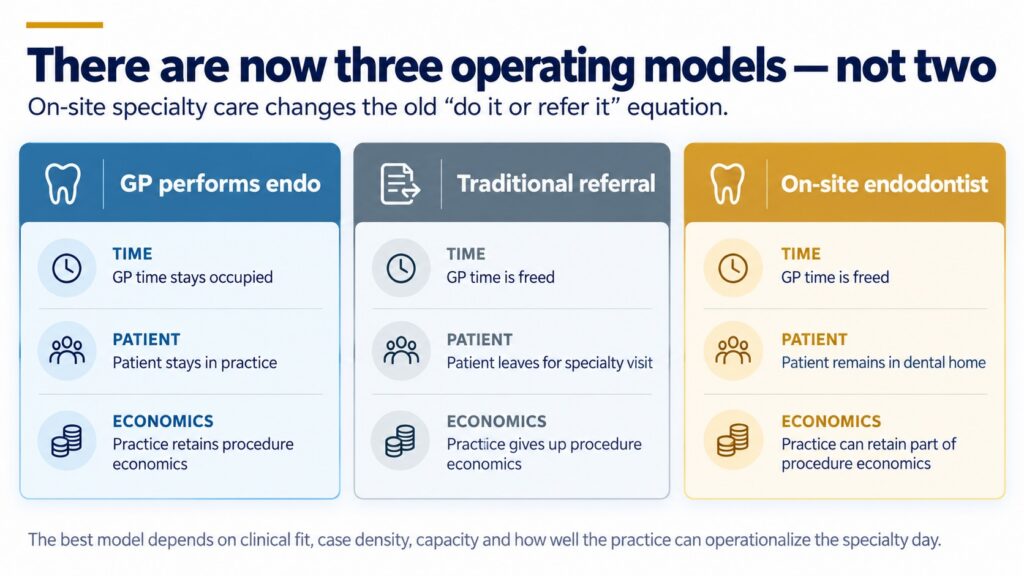 There are now three operating models — not two

On-site specialty care changes the old “do it or refer it” equation.

GP performs endo

TIME
GP time stays occupied

PATIENT
Patient stays in practice

ECONOMICS
Practice retains procedure economics

Traditional referral

TIME
GP time is freed

PATIENT
Patient leaves for specialty visit

ECONOMICS
Practice gives up procedure economics

On-site endodontist

TIME
GP time is freed

PATIENT
Patient remains in dental home

ECONOMICS
Practice can retain part of procedure economics

The best model depends on clinical fit, case density, capacity and how well the practice can operationalize the specialty day.